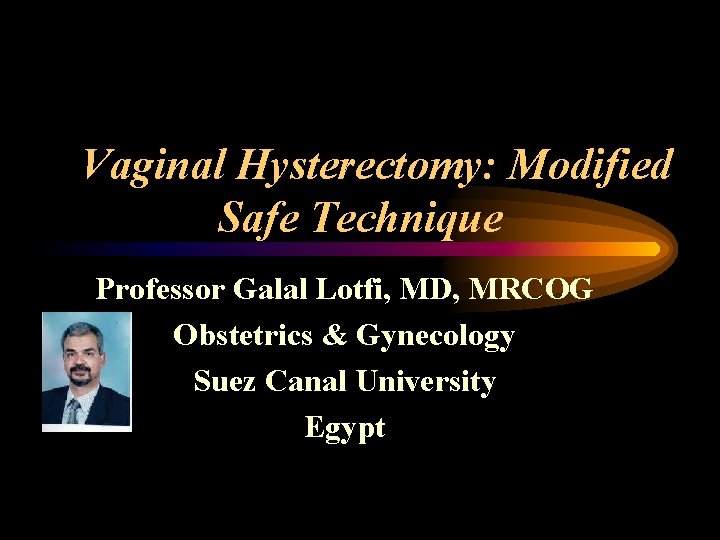 Vaginal Hysterectomy: Modified Safe Technique

Professor Galal Lotfi, MD, MRCOG
Obstetrics & Gynecology
Suez Canal University
Egypt